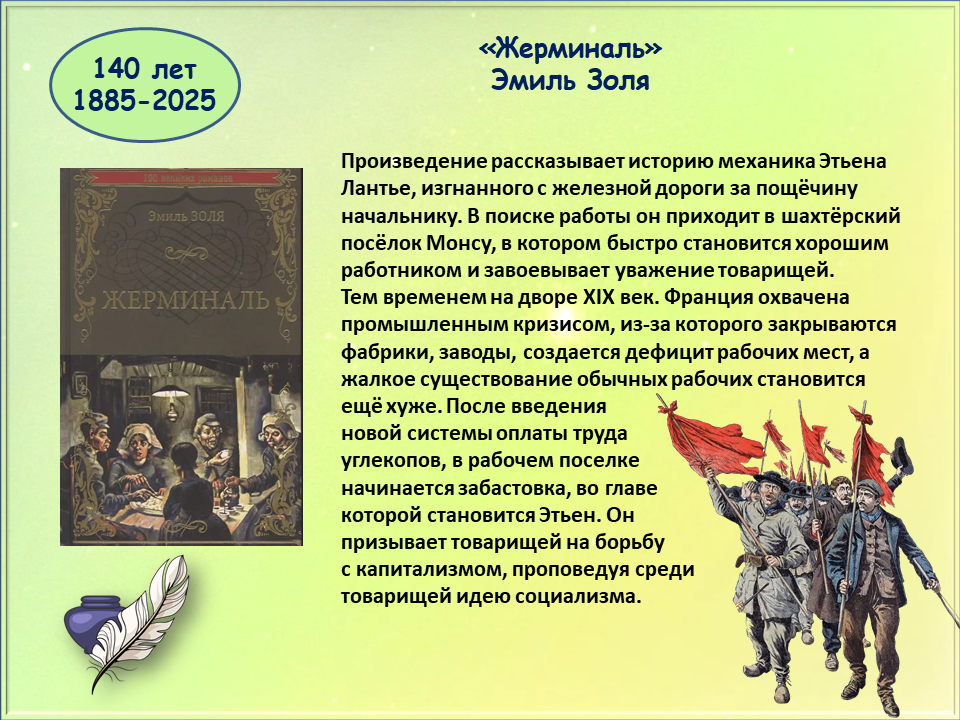 140 лет
1885-2025

«Жерминаль»
Эмиль Золя

100 великих романов
Эмиль ЗОЛЯ
ЖЕРМИНАЛЬ

Произведение рассказывает историю механика Этьена Лантье, изгнанного с железной дороги за пощёчину начальнику. В поиске работы он приходит в шахтёрский посёлок Монсу, в котором быстро становится хорошим работником и завоевывает уважение товарищей.
Тем временем на дворе XIX век. Франция охвачена промышленным кризисом, из-за которого закрываются фабрики, заводы, создается дефицит рабочих мест, а жалкое существование обычных рабочих становится ещё хуже. После введения новой системы оплаты труда углекопов, в рабочем поселке начинается забастовка, во главе которой становится Этьен. Он призывает товарищей на борьбу с капитализмом, проповедуя среди товарищей идею социализма.